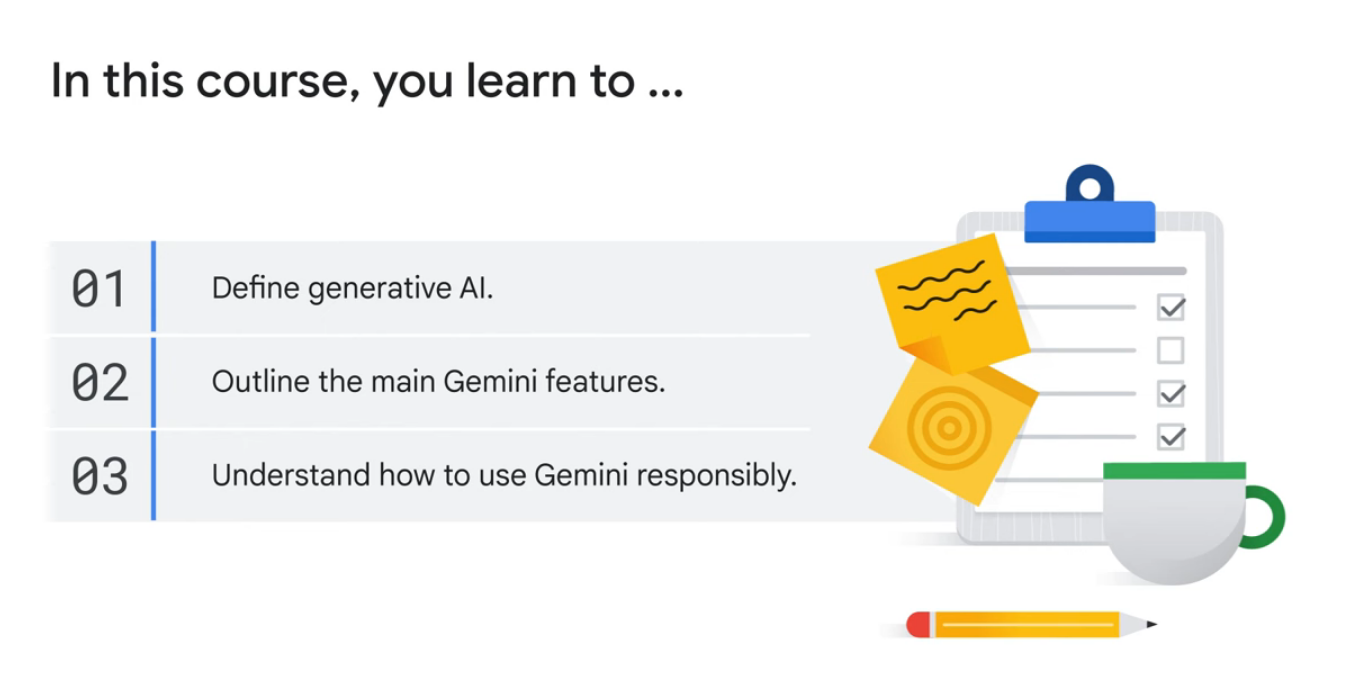 In this course, you learn to ...

01 Define generative AI.

02 Outline the main Gemini features.

03 Understand how to use Gemini responsibly.